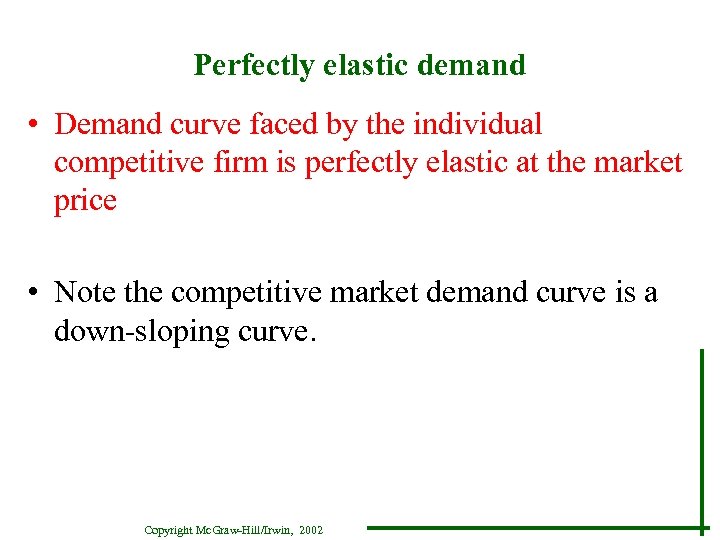 Perfectly elastic demand

• Demand curve faced by the individual competitive firm is perfectly elastic at the market price

• Note the competitive market demand curve is a down-sloping curve.

Copyright McGraw-Hill/Irwin, 2002